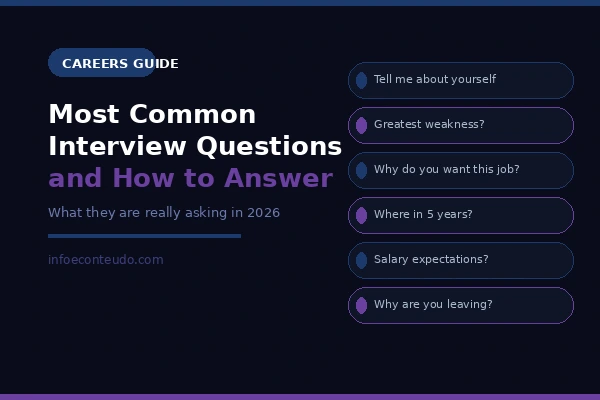 CAREERS GUIDE

Most Common Interview Questions and How to Answer

What they are really asking in 2026

infoeconteudo.com

Tell me about yourself

Greatest weakness?

Why do you want this job?

Where in 5 years?

Salary expectations?

Why are you leaving?